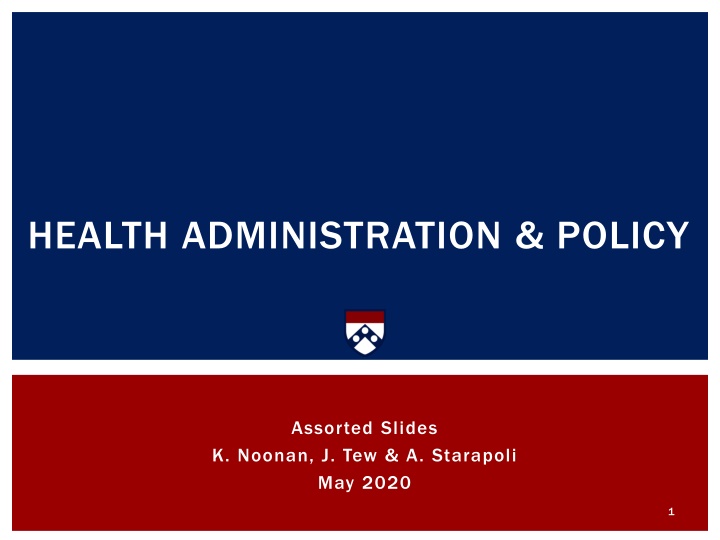 HEALTH ADMINISTRATION & POLICY

Assorted Slides
K. Noonan, J. Tew & A. Starapoli
May 2020

1